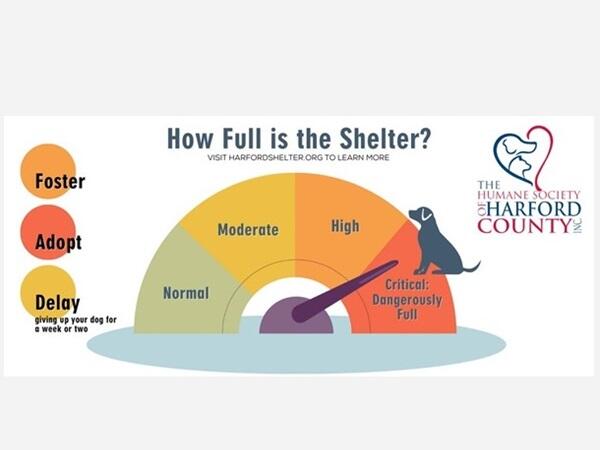 How Full is the Shelter?
VISIT HARFORDSHELTER.ORG TO LEARN MORE

Foster

Adopt

Delay
giving up your dog for a week or two

Normal

Moderate

High

Critical: Dangerously Full

THE HUMANE SOCIETY OF HARFORD COUNTY INC